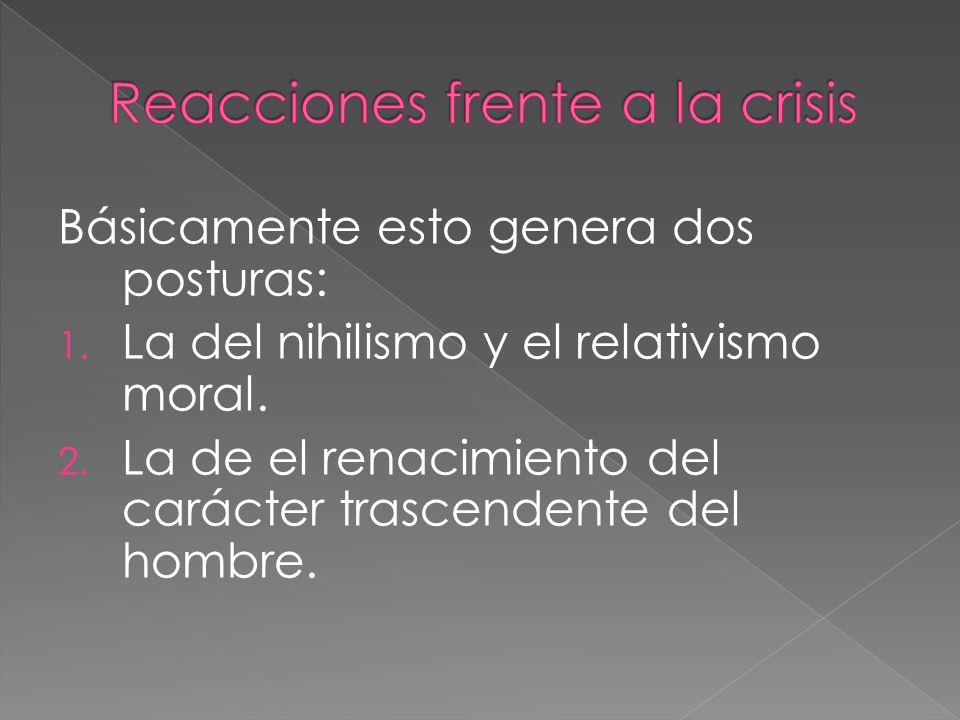 Reacciones frente a la crisis

Básicamente esto genera dos posturas:

1. La del nihilismo y el relativismo moral.
2. La de el renacimiento del carácter trascendente del hombre.